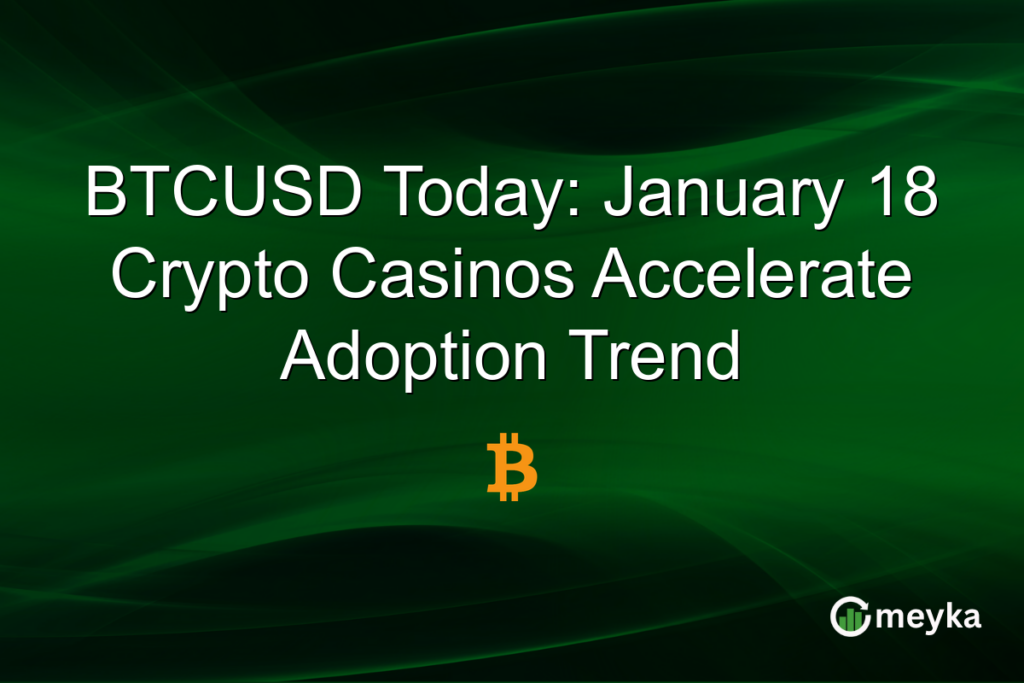 BTCUSD Today: January 18 Crypto Casinos Accelerate Adoption Trend

₿

meyka